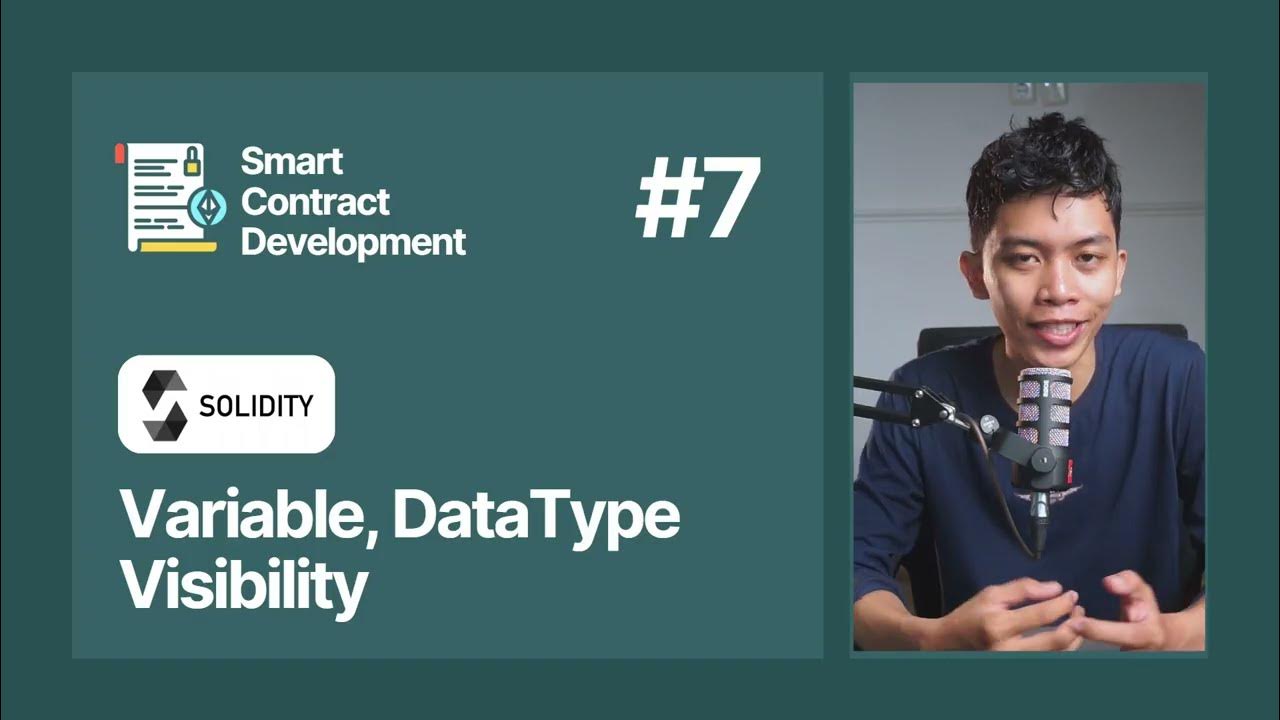 Smart Contract Development

#7

SOLIDITY

Variable, DataType Visibility